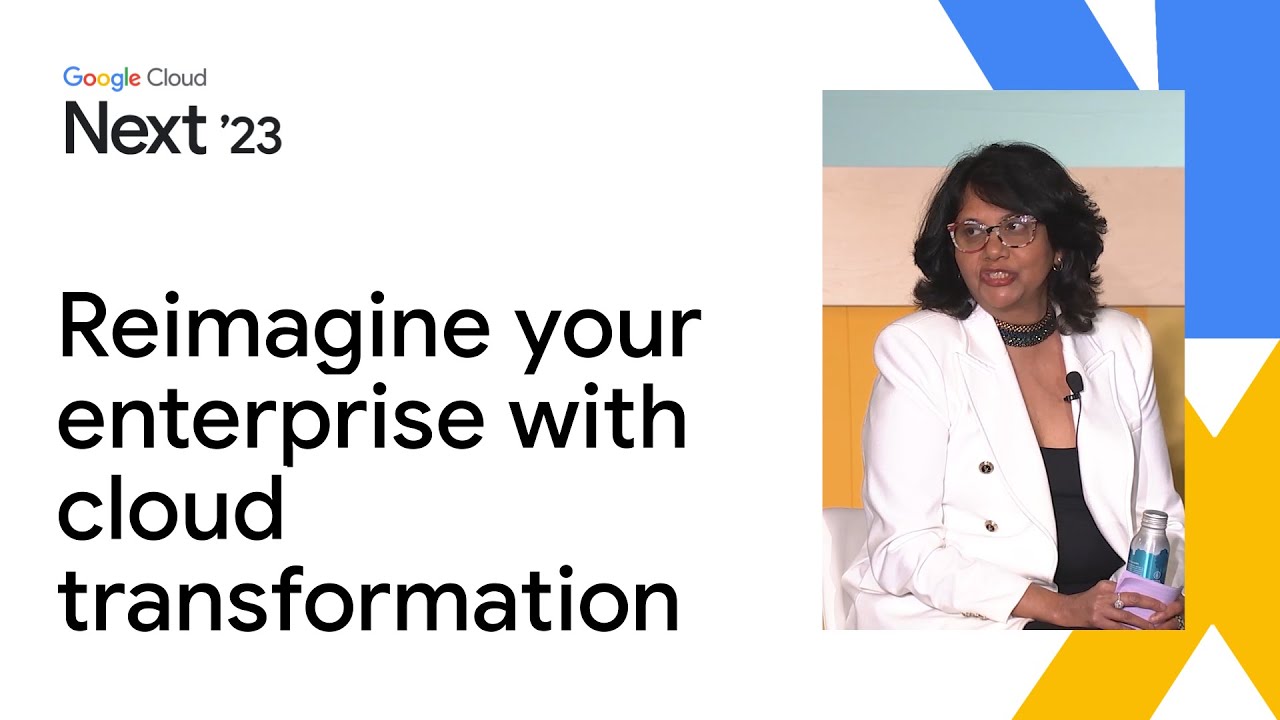 Google Cloud
Next '23

Reimagine your enterprise with cloud transformation